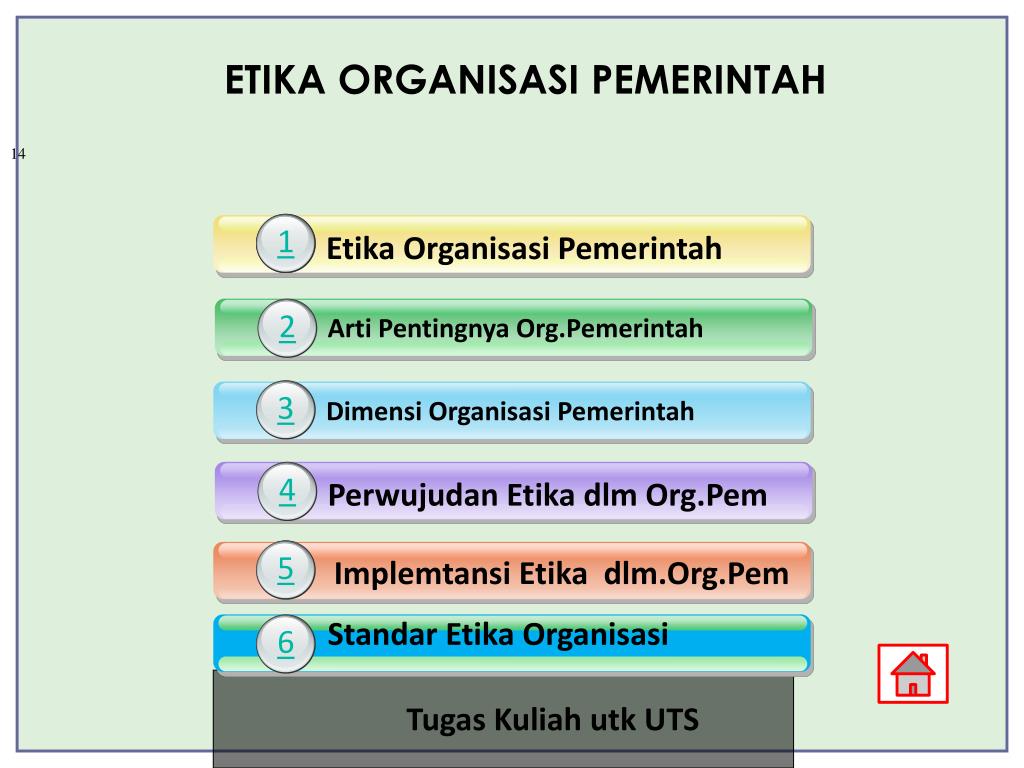 ETIKA ORGANISASI PEMERINTAH

14

1 Etika Organisasi Pemerintah

2 Arti Pentingnya Org.Pemerintah

3 Dimensi Organisasi Pemerintah

4 Perwujudan Etika dlm Org.Pem

5 Implemtansi Etika dlm.Org.Pem

6 Standar Etika Organisasi

Tugas Kuliah utk UTS